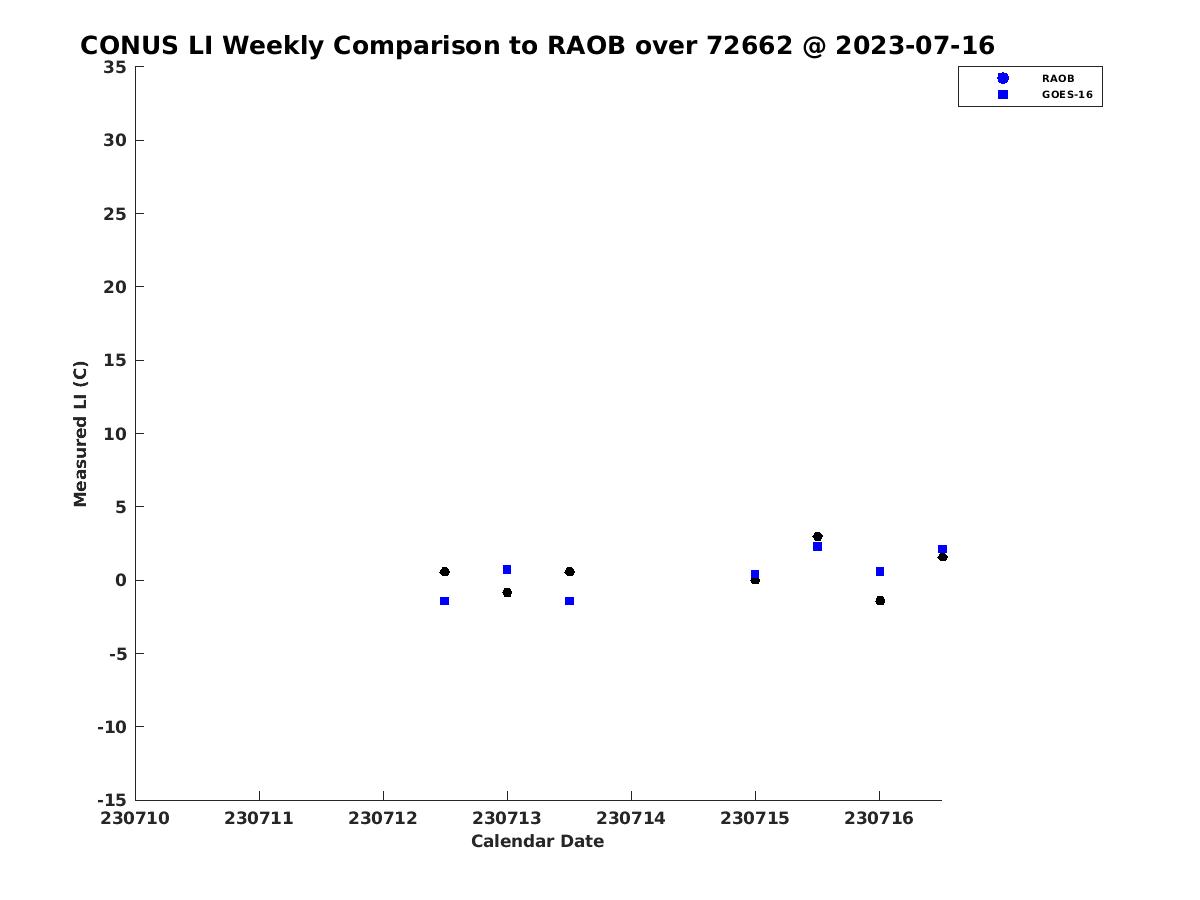 CONUS LI Weekly Comparison to RAOB over 72662 @ 2023-07-16

RAOB
GOES-16

35
30
25
20
15
10
5
0
-5
-10
-15

Measured LI (C)

230710 230711 230712 230713 230714 230715 230716

Calendar Date